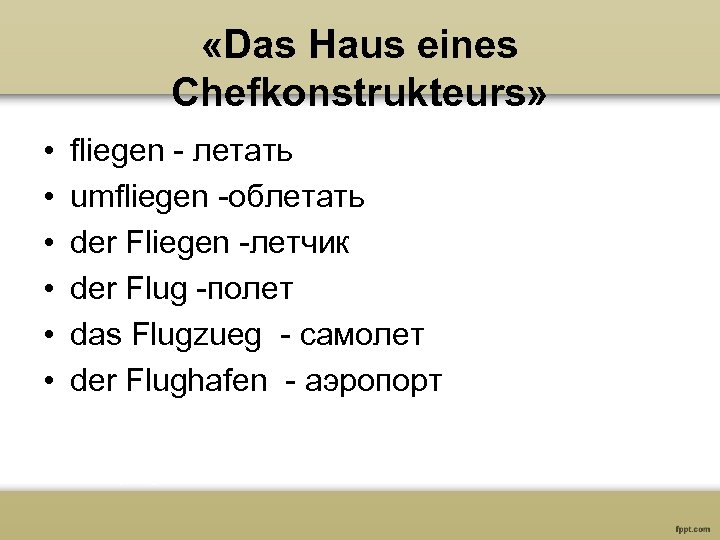 «Das Haus eines Chefkonstrukteurs»

• fliegen - летать
• umfliegen -облетать
• der Fliegen -летчик
• der Flug -полет
• das Flugzueg - самолет
• der Flughafen - аэропорт

fppt.com